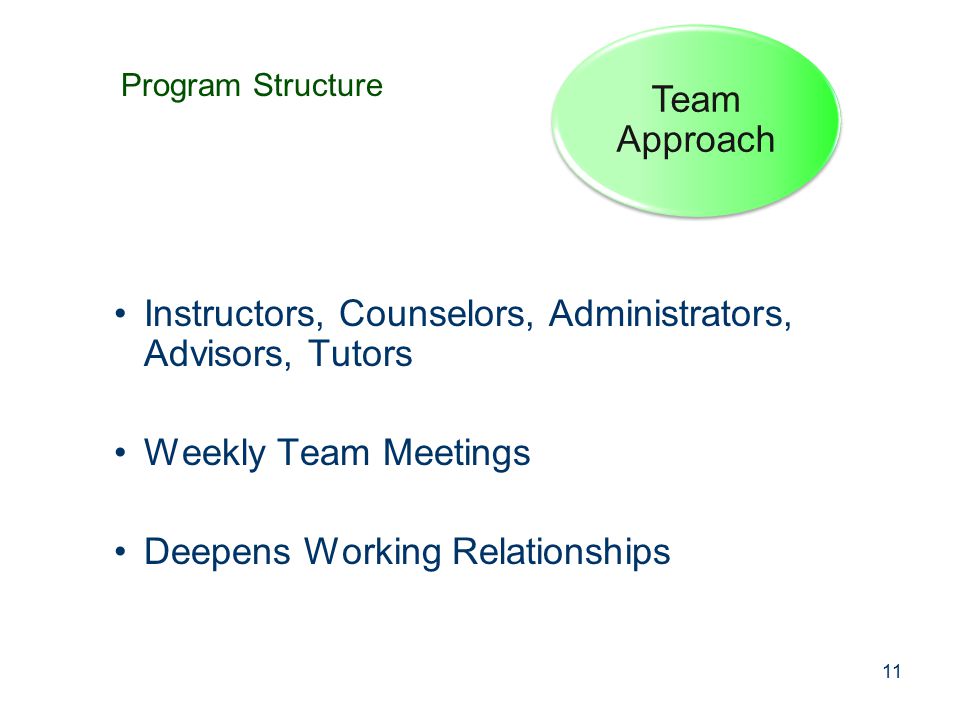 Program Structure

Team Approach

• Instructors, Counselors, Administrators, Advisors, Tutors

• Weekly Team Meetings

• Deepens Working Relationships

11